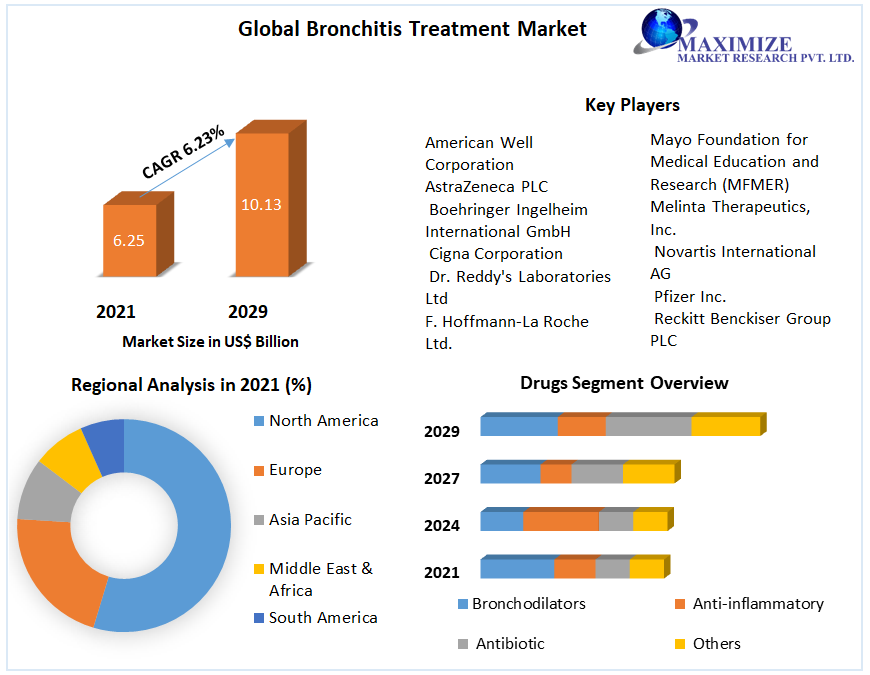 Global Bronchitis Treatment Market

MAXIMIZE
MARKET RESEARCH PVT. LTD.

CAGR 6.23%

6.25

10.13

2021

2029

Market Size in US$ Billion

Key Players

American Well Corporation
AstraZeneca PLC
Boehringer Ingelheim International GmbH
Cigna Corporation
Dr. Reddy's Laboratories Ltd
F. Hoffmann-La Roche Ltd.

Mayo Foundation for Medical Education and Research (MFMER)
Melinta Therapeutics, Inc.
Novartis International AG
Pfizer Inc.
Reckitt Benckiser Group PLC

Regional Analysis in 2021 (%)

North America
Europe
Asia Pacific
Middle East & Africa
South America

Drugs Segment Overview

2029
2027
2024
2021

Bronchodilators
Anti-inflammatory
Antibiotic
Others